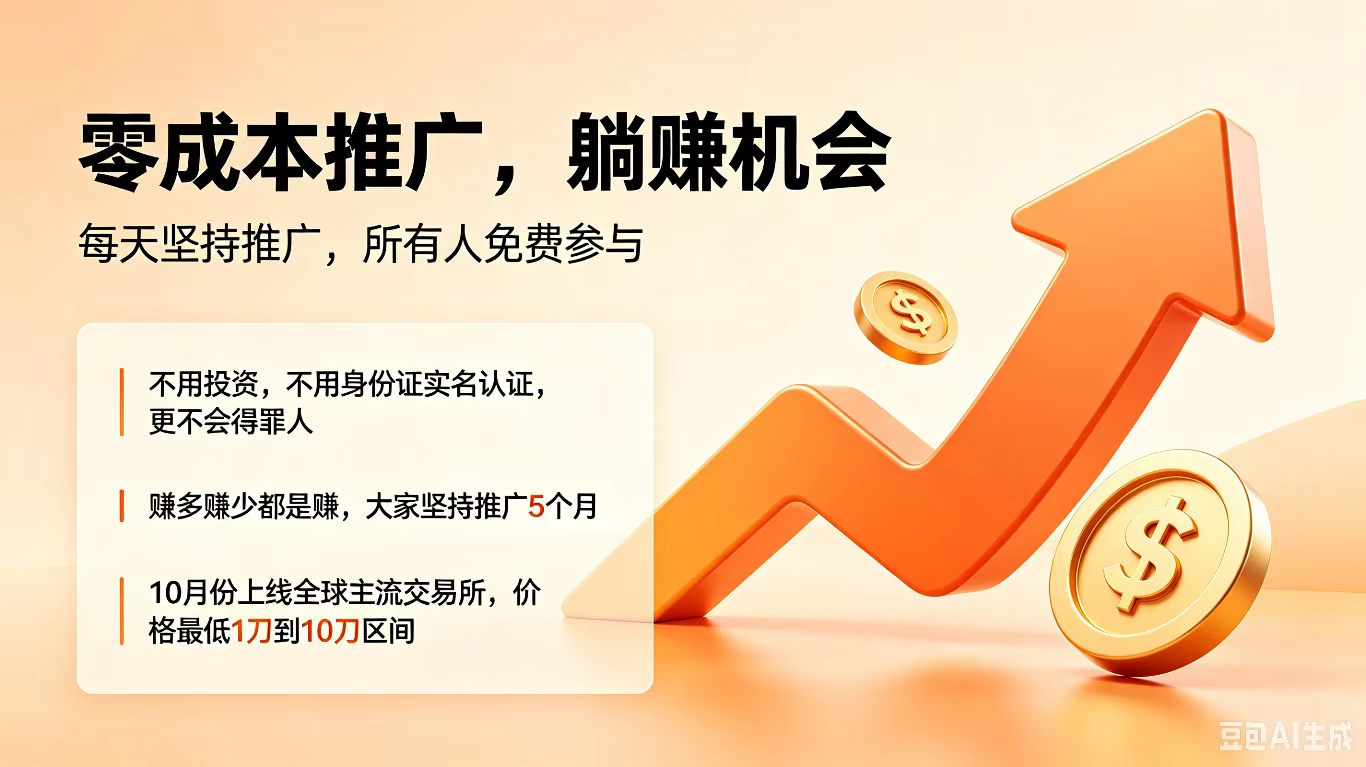 零成本推广，躺赚机会

每天坚持推广，所有人免费参与

不用投资，不用身份证实名认证，更不会得罪人

赚多赚少都是赚，大家坚持推广5个月

10月份上线全球主流交易所，价格最低1刀到10刀区间

$

$

豆包AI生成